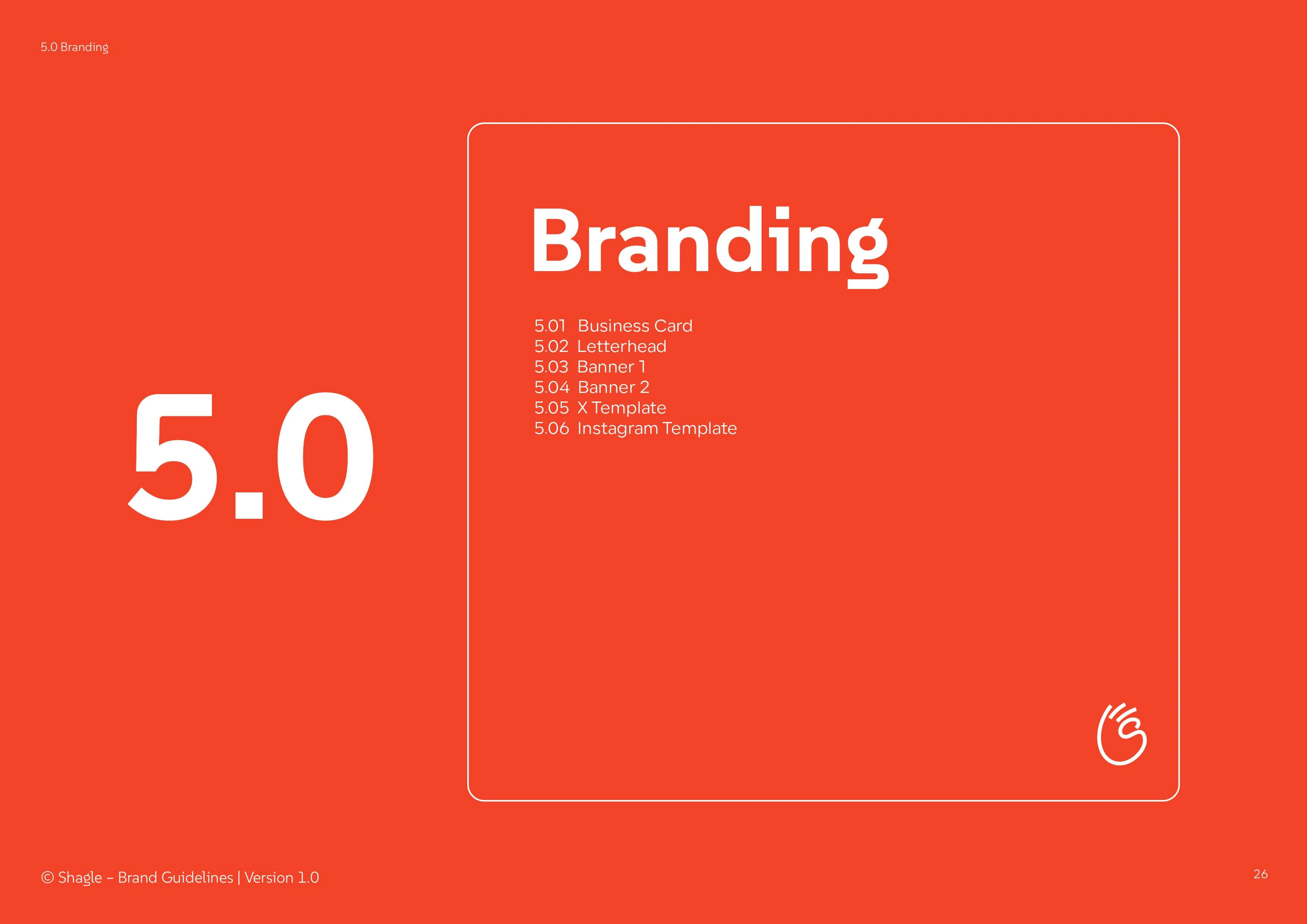 5.0 Branding

5.0

Branding

5.01 Business Card
5.02 Letterhead
5.03 Banner 1
5.04 Banner 2
5.05 X Template
5.06 Instagram Template

© Shagle – Brand Guidelines | Version 1.0

26